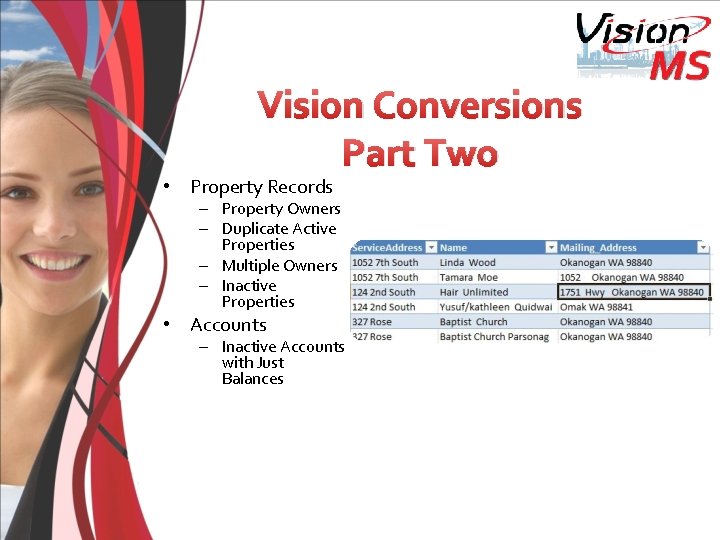 Vision MS

Vision Conversions
Part Two

• Property Records
– Property Owners
– Duplicate Active Properties
– Multiple Owners
– Inactive Properties
• Accounts
– Inactive Accounts with Just Balances

| ServiceAddress | Name | Mailing_Address |
|---|---|---|
| 1052 7th South | Linda Wood | Okanogan WA 98840 |
| 1052 7th South | Tamara Moe | 1052 Okanogan WA 98840 |
| 124 2nd South | Hair Unlimited | 1751 Hwy Okanogan WA 98840 |
| 124 2nd South | Yusuf/kathleen Quidwai | Omak WA 98841 |
| 327 Rose | Baptist Church | Okanogan WA 98840 |
| 327 Rose | Baptist Church Parsonag | Okanogan WA 98840 |